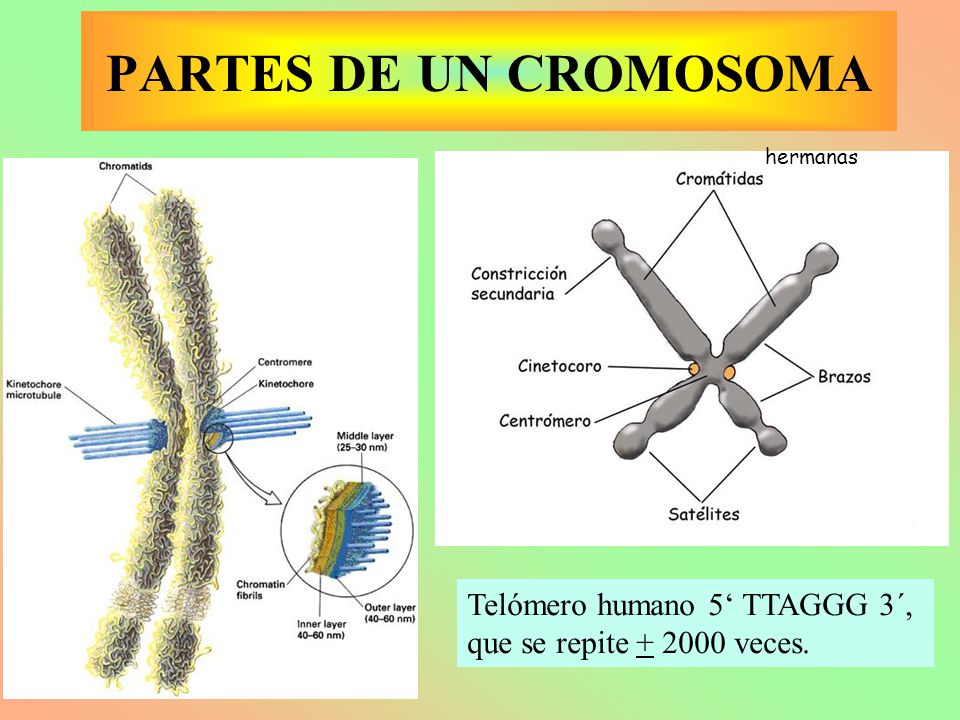 PARTES DE UN CROMOSOMA

Chromatids

Kinetochore microtubule

Centromere

Kinetochore

Middle layer (25–30 nm)

Chromatin fibrils

Inner layer 40–60 nm)

Outer layer (40–60 nm)

hermanas

Cromátidas

Constricción secundaria

Cinetocoro

Centrómero

Brazos

Satélites

Telómero humano 5‘ TTAGGG 3´, que se repite $\pm$ 2000 veces.